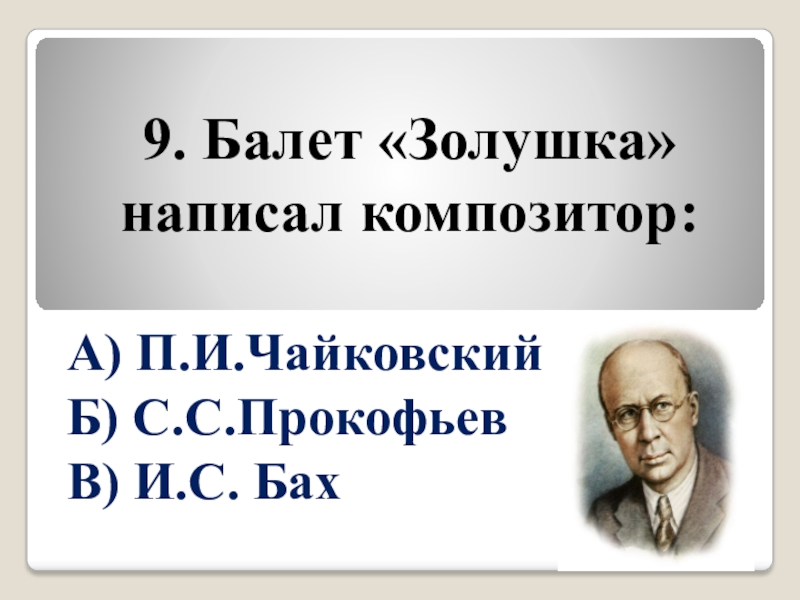 9. Балет «Золушка» написал композитор:

А) П.И.Чайковский
Б) С.С.Прокофьев
В) И.С. Бах